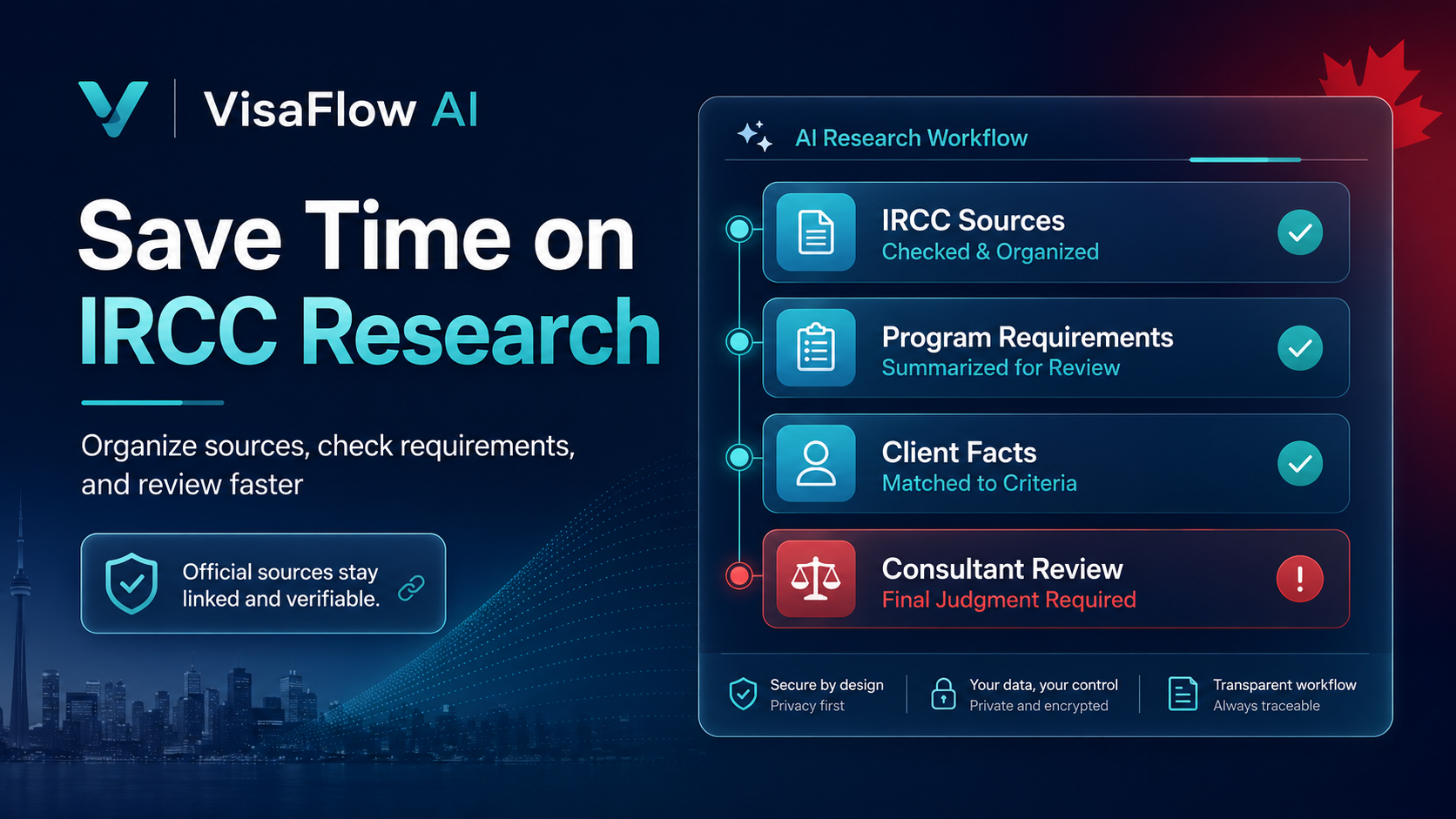 VisaFlow AI

Save Time on IRCC Research

Organize sources, check requirements, and review faster

Official sources stay linked and verifiable.

AI Research Workflow

IRCC Sources
Checked & Organized

Program Requirements
Summarized for Review

Client Facts
Matched to Criteria

Consultant Review
Final Judgment Required

Secure by design
Privacy first

Your data, your control
Private and encrypted

Transparent workflow
Always traceable